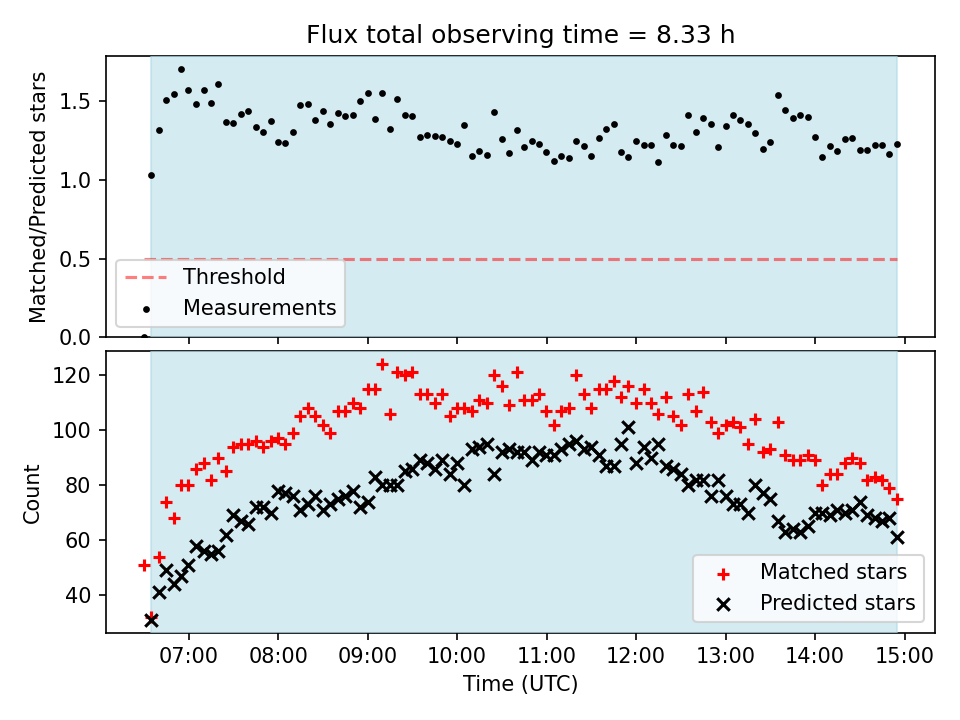 Flux total observing time = 8.33 h

Matched/Predicted stars

1.5
1.0
0.5
0.0

Threshold
Measurements

Count

120
100
80
60
40

Matched stars
Predicted stars

07:00
08:00
09:00
10:00
11:00
12:00
13:00
14:00
15:00

Time (UTC)